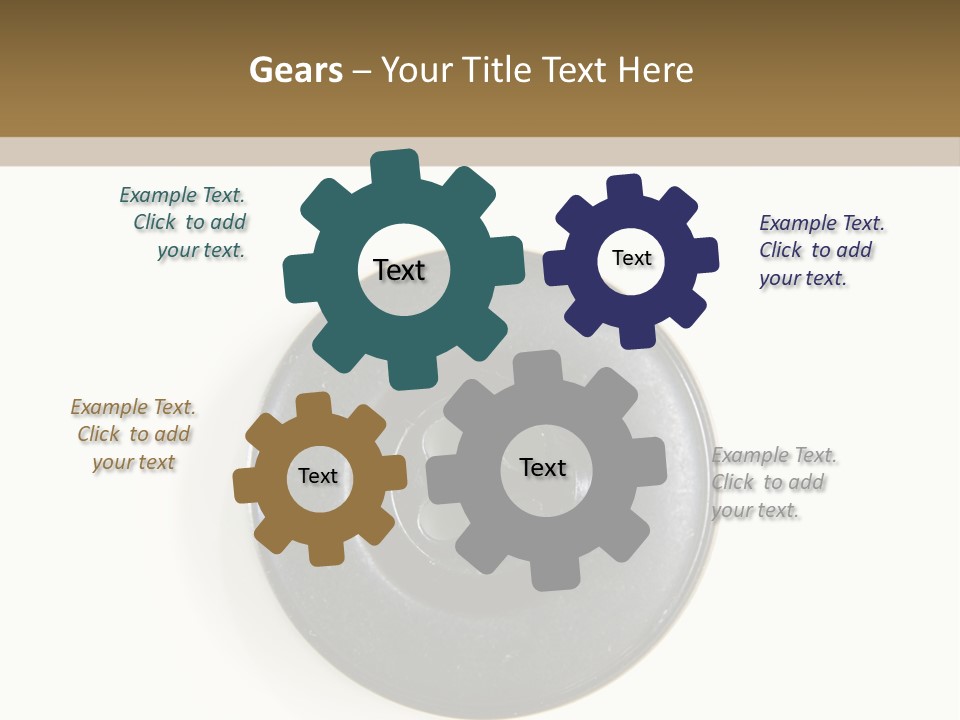 Gears – Your Title Text Here

Example Text. Click to add your text.

Text

Text

Example Text. Click to add your text.

Example Text. Click to add your text

Text

Text

Example Text. Click to add your text.